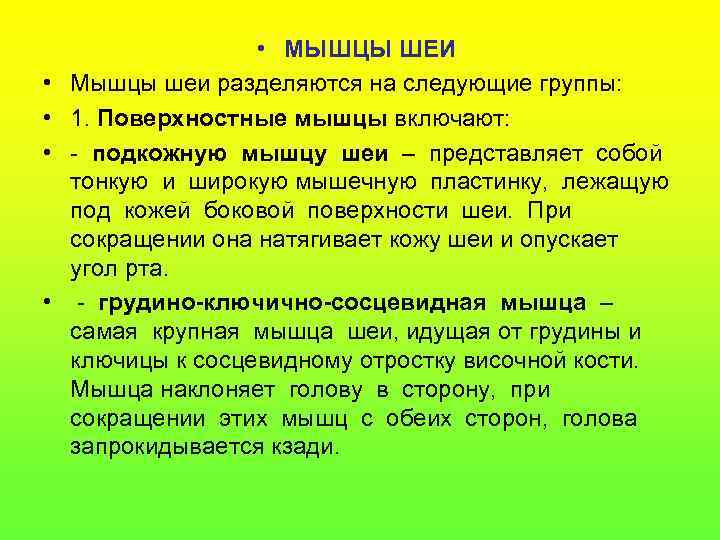 • МЫШЦЫ ШЕИ

• Мышцы шеи разделяются на следующие группы:

• 1. Поверхностные мышцы включают:

• - подкожную мышцу шеи – представляет собой тонкую и широкую мышечную пластинку, лежащую под кожей боковой поверхности шеи. При сокращении она натягивает кожу шеи и опускает угол рта.

• - грудино-ключично-сосцевидная мышца – самая крупная мышца шеи, идущая от грудины и ключицы к сосцевидному отростку височной кости. Мышца наклоняет голову в сторону, при сокращении этих мышц с обеих сторон, голова запрокидывается кзади.